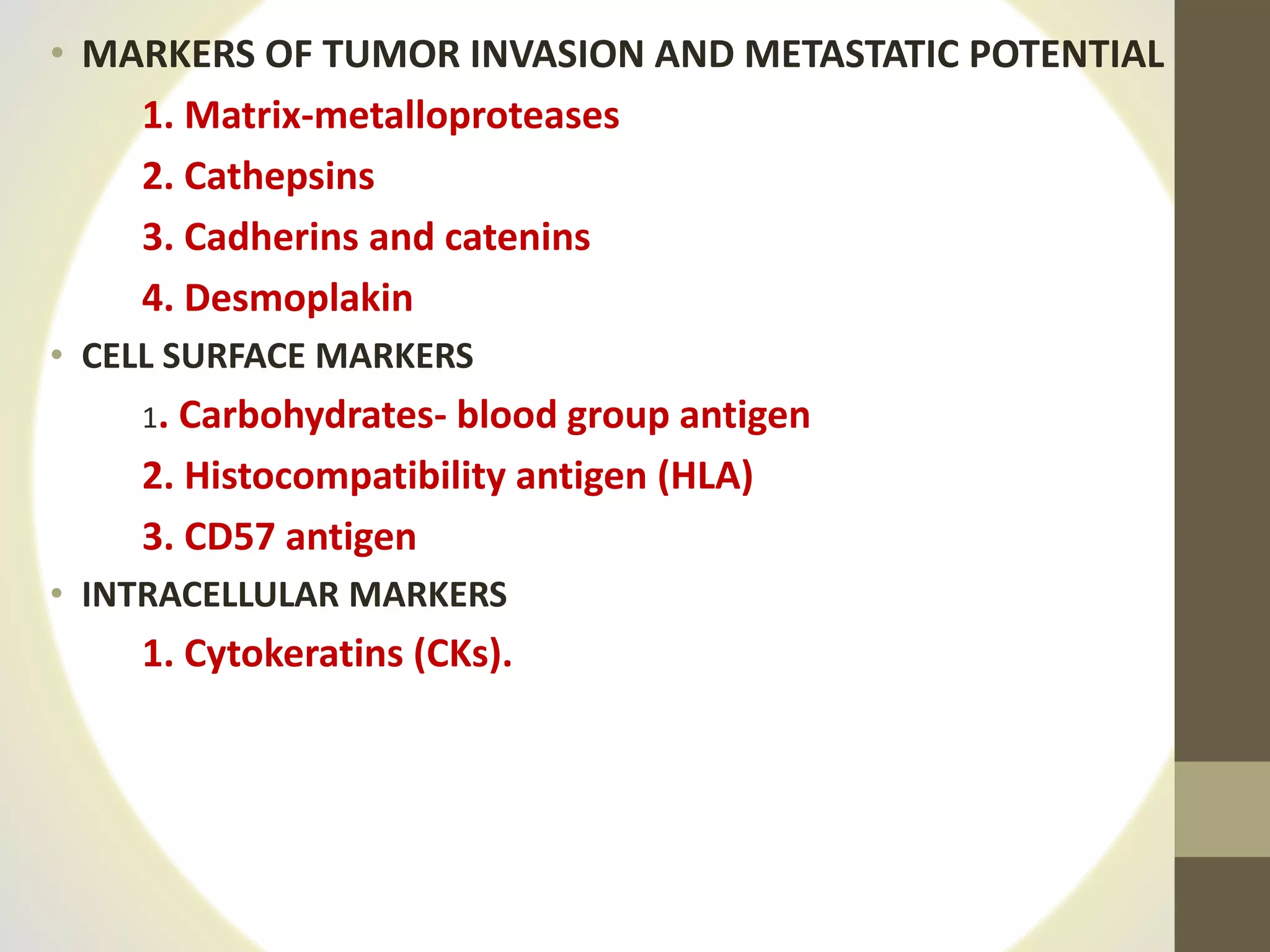 • MARKERS OF TUMOR INVASION AND METASTATIC POTENTIAL

1. Matrix-metalloproteases

2. Cathepsins

3. Cadherins and catenins

4. Desmoplakin

• CELL SURFACE MARKERS

1. Carbohydrates- blood group antigen

2. Histocompatibility antigen (HLA)

3. CD57 antigen

• INTRACELLULAR MARKERS

1. Cytokeratins (CKs).